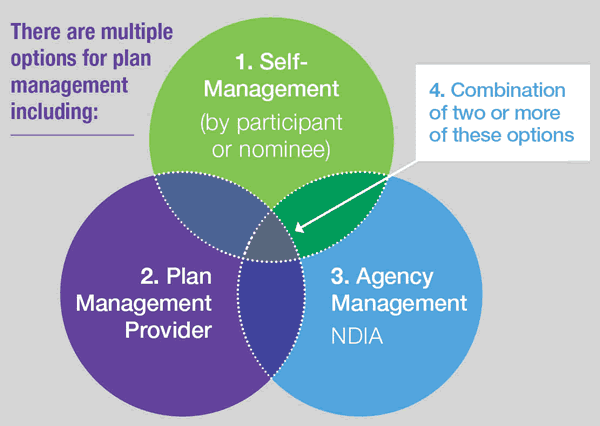 There are multiple options for plan management including:

1. Self-Management
(by participant or nominee)

4. Combination of two or more of these options

2. Plan Management Provider

3. Agency Management
NDIA